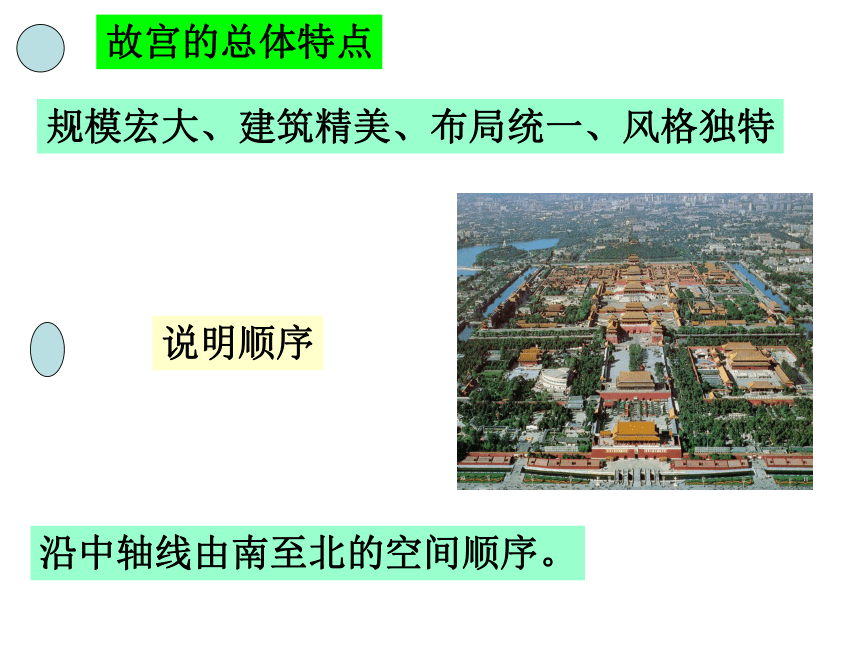 故宫的总体特点

规模宏大、建筑精美、布局统一、风格独特

说明顺序

沿中轴线由南至北的空间顺序。